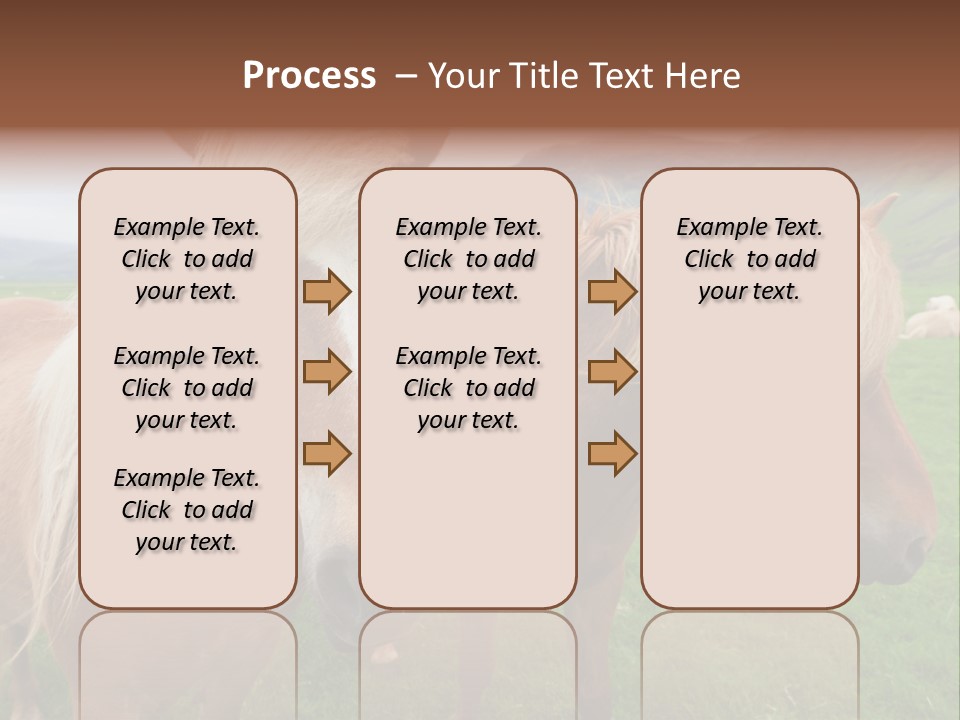 Process – Your Title Text Here

Example Text. Click to add your text.

Example Text. Click to add your text.

Example Text. Click to add your text.

Example Text. Click to add your text.

Example Text. Click to add your text.

Example Text. Click to add your text.